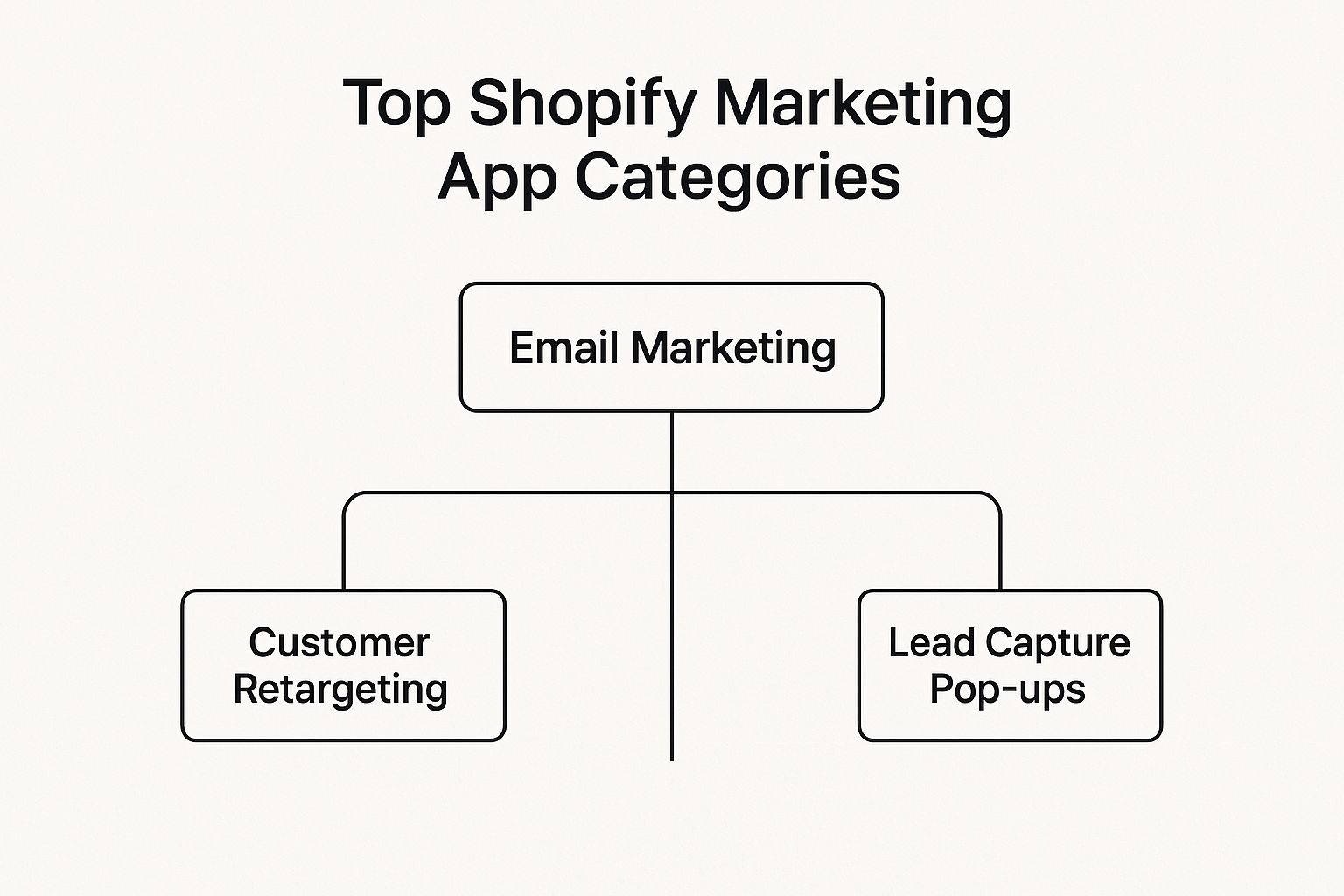 Top Shopify Marketing App Categories

Email Marketing

Customer Retargeting

Lead Capture Pop-ups